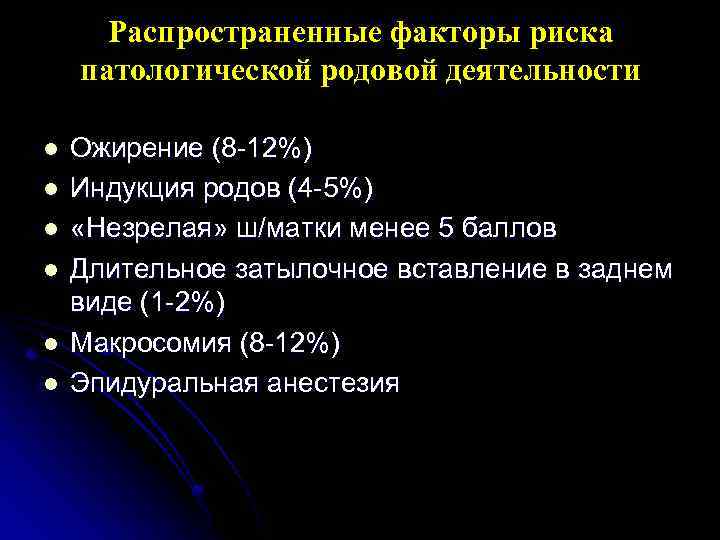 Распространенные факторы риска патологической родовой деятельности

- Ожирение (8-12%)
- Индукция родов (4-5%)
- «Незрелая» ш/матки менее 5 баллов
- Длительное затылочное вставление в заднем виде (1-2%)
- Макросомия (8-12%)
- Эпидуральная анестезия